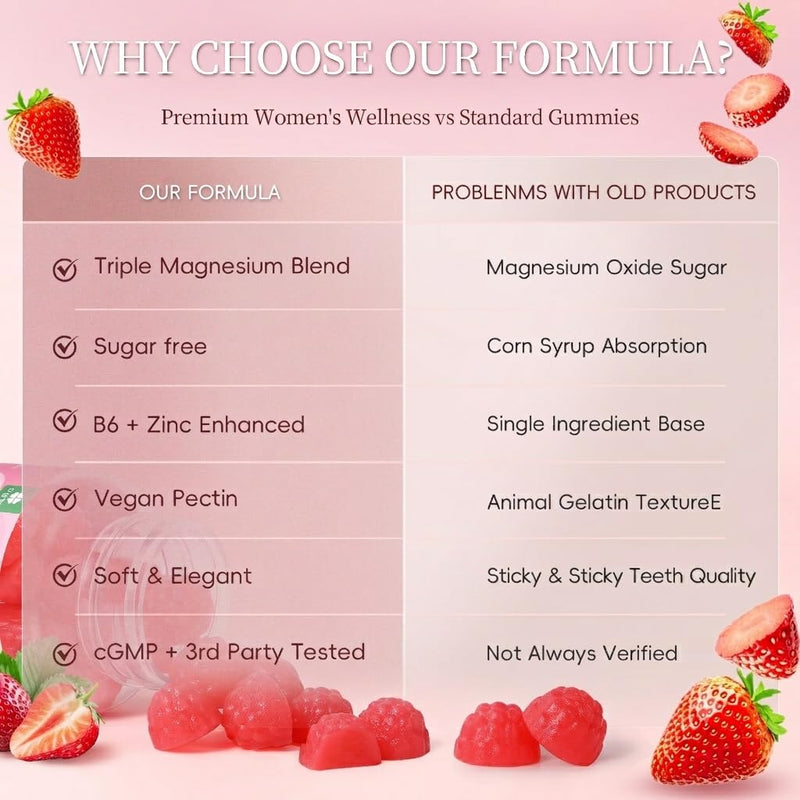 WHY CHOOSE OUR FORMULA?

Premium Women's Wellness vs Standard Gummies

| OUR FORMULA | PROBLENMS WITH OLD PRODUCTS |
|---|---|
| Triple Magnesium Blend | Magnesium Oxide Sugar |
| Sugar free | Corn Syrup Absorption |
| B6 + Zinc Enhanced | Single Ingredient Base |
| Vegan Pectin | Animal Gelatin TextureE |
| Soft & Elegant | Sticky & Sticky Teeth Quality |
| cGMP + 3rd Party Tested | Not Always Verified |